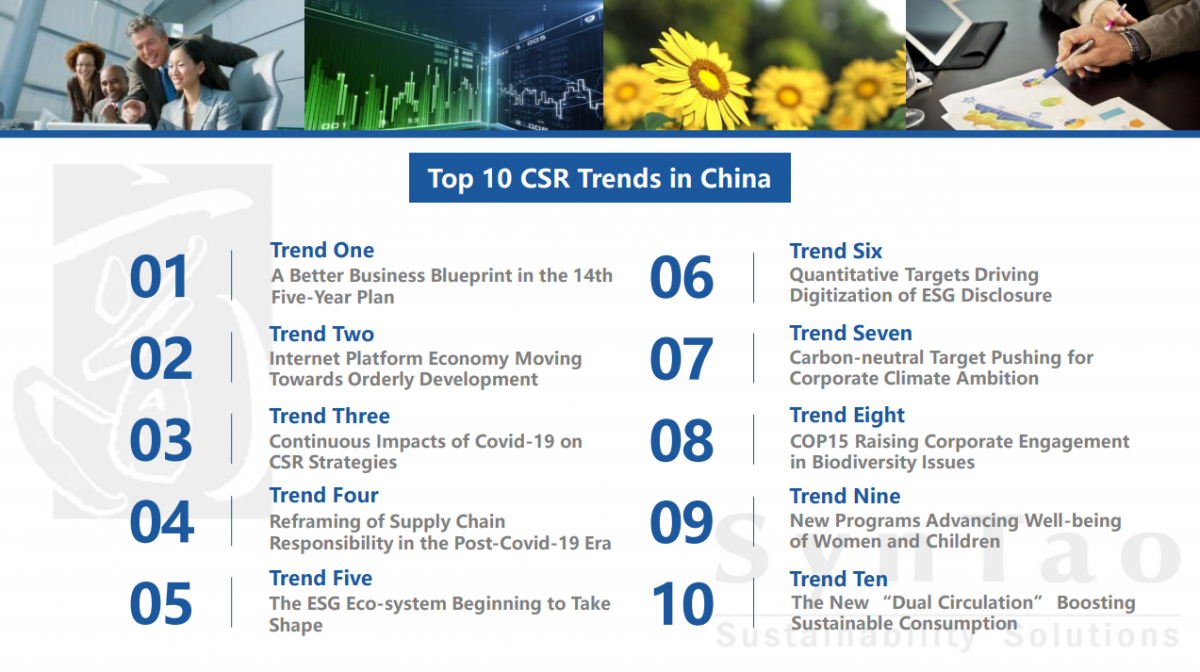 Top 10 CSR Trends in China

01
Trend One
A Better Business Blueprint in the 14th Five-Year Plan

02
Trend Two
Internet Platform Economy Moving Towards Orderly Development

03
Trend Three
Continuous Impacts of Covid-19 on CSR Strategies

04
Trend Four
Reframing of Supply Chain Responsibility in the Post-Covid-19 Era

05
Trend Five
The ESG Eco-system Beginning to Take Shape

06
Trend Six
Quantitative Targets Driving Digitization of ESG Disclosure

07
Trend Seven
Carbon-neutral Target Pushing for Corporate Climate Ambition

08
Trend Eight
COP15 Raising Corporate Engagement in Biodiversity Issues

09
Trend Nine
New Programs Advancing Well-being of Women and Children

10
Trend Ten
The New "Dual Circulation" Boosting Sustainable Consumption

SynTao
Sustainability Solutions